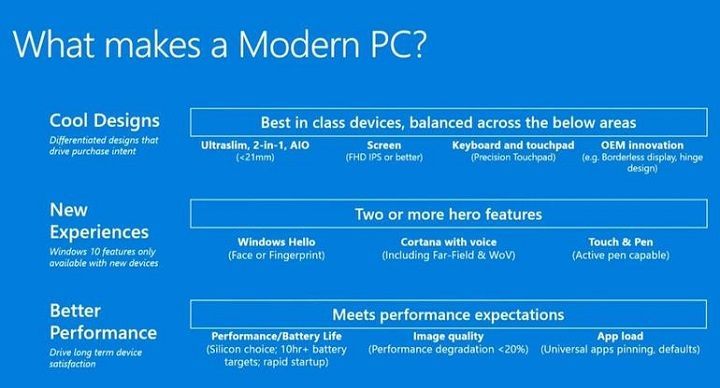 What makes a Modern PC?

Cool Designs
Differentiated designs that drive purchase intent

Best in class devices, balanced across the below areas

Ultraslim, 2-in-1, AIO
(<21mm)

Screen
(FHD IPS or better)

Keyboard and touchpad
(Precision Touchpad)

OEM innovation
(e.g. Borderless display, hinge design)

New Experiences
Windows 10 features only available with new devices

Two or more hero features

Windows Hello
(Face or Fingerprint)

Cortana with voice
(Including Far-Field & WoV)

Touch & Pen
(Active pen capable)

Better Performance
Drive long term device satisfaction

Meets performance expectations

Performance/Battery Life
(Silicon choice; 10hr+ battery targets; rapid startup)

Image quality
(Performance degradation <20%)

App load
(Universal apps pinning, defaults)